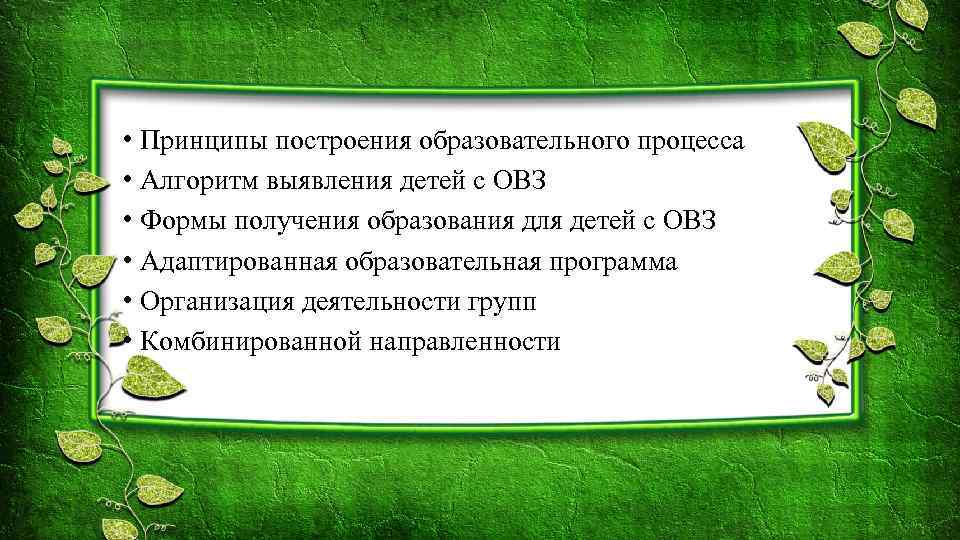 • Принципы построения образовательного процесса
• Алгоритм выявления детей с ОВЗ
• Формы получения образования для детей с ОВЗ
• Адаптированная образовательная программа
• Организация деятельности групп
• Комбинированной направленности